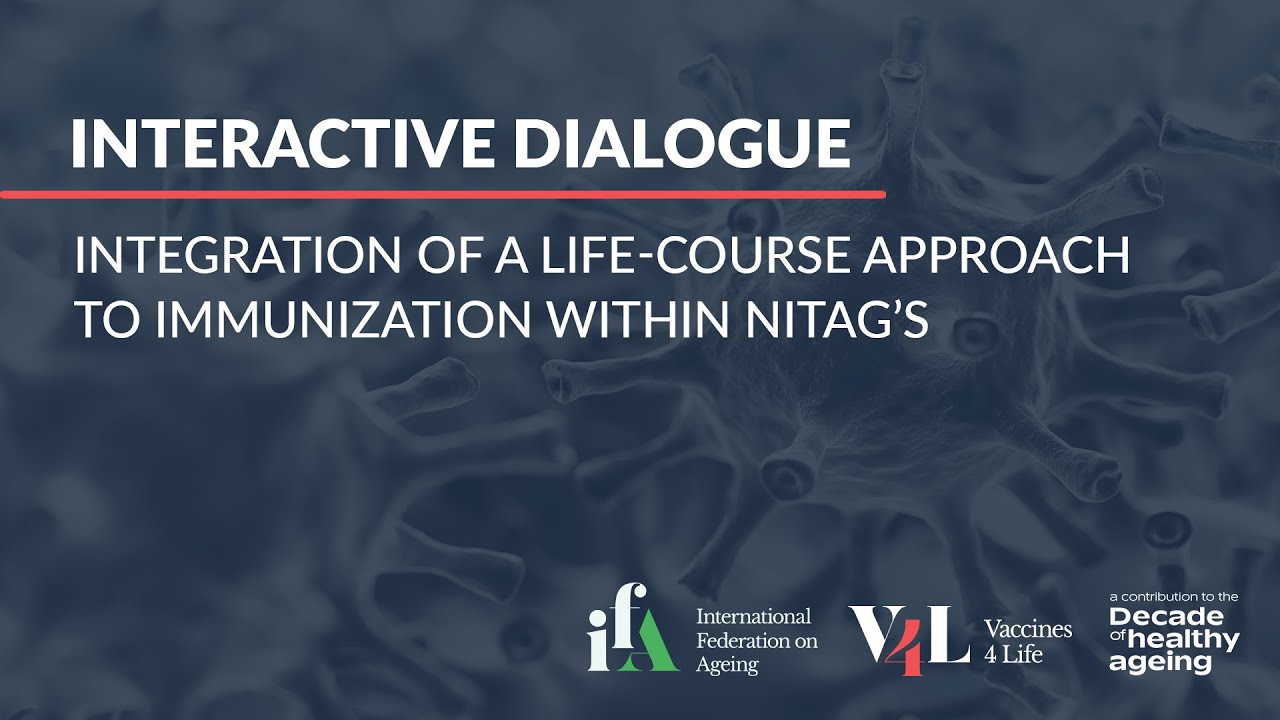 INTERACTIVE DIALOGUE

INTEGRATION OF A LIFE-COURSE APPROACH TO IMMUNIZATION WITHIN NITAG'S

ifA International Federation on Ageing

V4L Vaccines 4 Life

a contribution to the Decade of healthy ageing